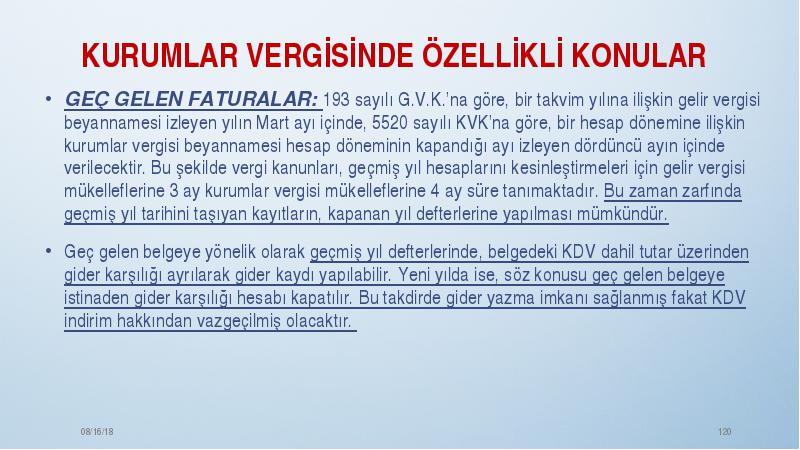 KURUMLAR VERGİSİNDE ÖZELLİKLİ KONULAR

• GEÇ GELEN FATURALAR: 193 sayılı G.V.K.'na göre, bir takvim yılına ilişkin gelir vergisi beyannamesi izleyen yılın Mart ayı içinde, 5520 sayılı KVK'na göre, bir hesap dönemine ilişkin kurumlar vergisi beyannamesi hesap döneminin kapandığı ayı izleyen dördüncü ayın içinde verilecektir. Bu şekilde vergi kanunları, geçmiş yıl hesaplarını kesinleştirmeleri için gelir vergisi mükelleflerine 3 ay kurumlar vergisi mükelleflerine 4 ay süre tanımaktadır. Bu zaman zarfında geçmiş yıl tarihini taşıyan kayıtların, kapanan yıl defterlerine yapılması mümkündür.

• Geç gelen belgeye yönelik olarak geçmiş yıl defterlerinde, belgedeki KDV dahil tutar üzerinden gider karşılığı ayrılarak gider kaydı yapılabilir. Yeni yılda ise, söz konusu geç gelen belgeye istinaden gider karşılığı hesabı kapatılır. Bu takdirde gider yazma imkanı sağlanmış fakat KDV indirim hakkından vazgeçilmiş olacaktır.

08/16/18

120